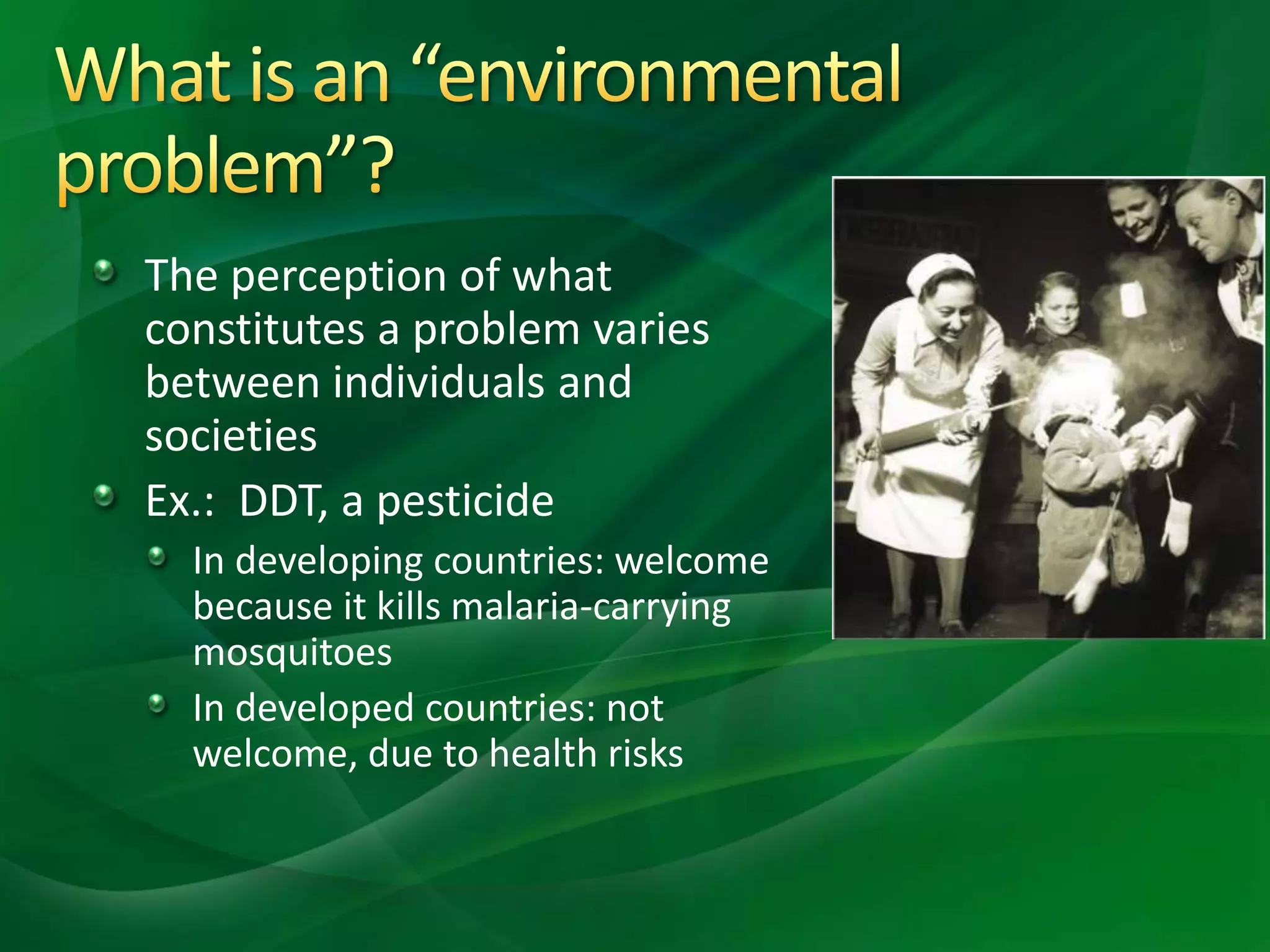 What is an “environmental problem”?

The perception of what constitutes a problem varies between individuals and societies

Ex.: DDT, a pesticide

In developing countries: welcome because it kills malaria-carrying mosquitoes

In developed countries: not welcome, due to health risks